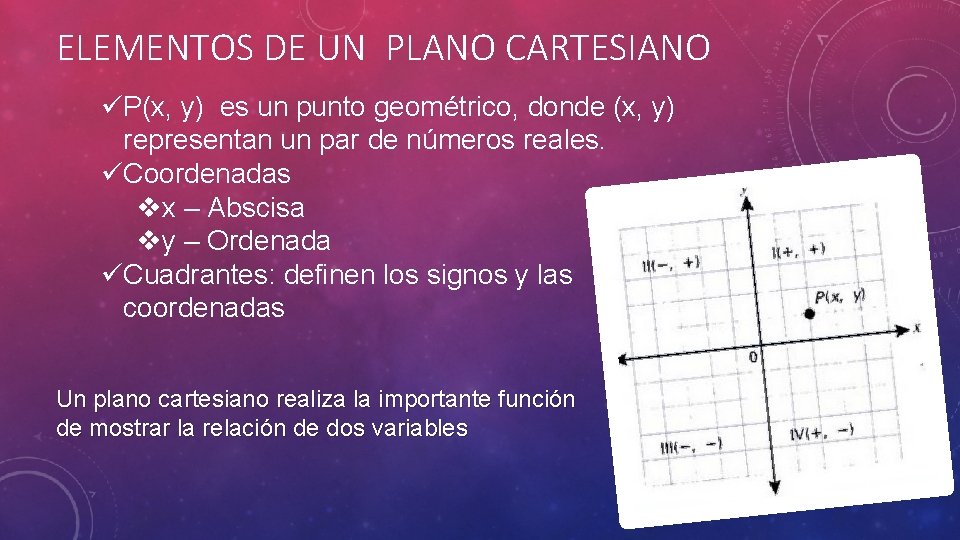 ELEMENTOS DE UN PLANO CARTESIANO

✓P(x, y) es un punto geométrico, donde (x, y) representan un par de números reales.
✓Coordenadas
❖x – Abscisa
❖y – Ordenada
✓Cuadrantes: definen los signos y las coordenadas

Un plano cartesiano realiza la importante función de mostrar la relación de dos variables

y
II(−, +)
I(+, +)
P(x, y)
x
0
III(−, −)
IV(+, −)